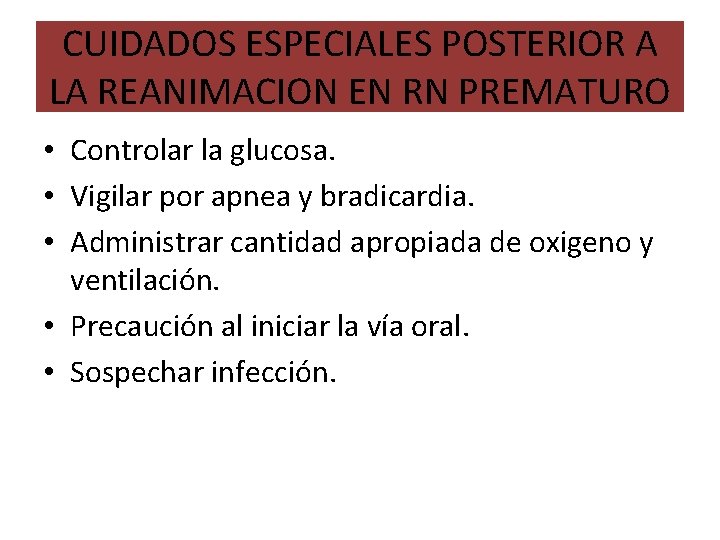 CUIDADOS ESPECIALES POSTERIOR A LA REANIMACION EN RN PREMATURO

• Controlar la glucosa.
• Vigilar por apnea y bradicardia.
• Administrar cantidad apropiada de oxigeno y ventilación.
• Precaución al iniciar la vía oral.
• Sospechar infección.